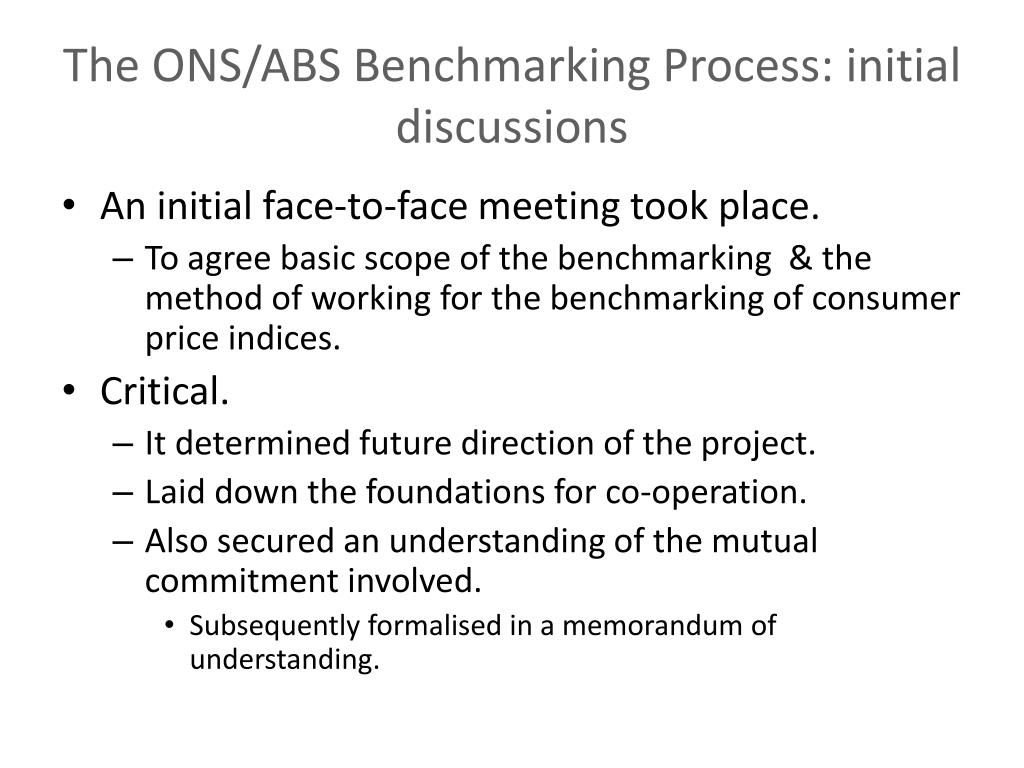 The ONS/ABS Benchmarking Process: initial discussions

• An initial face-to-face meeting took place.
– To agree basic scope of the benchmarking & the method of working for the benchmarking of consumer price indices.
• Critical.
– It determined future direction of the project.
– Laid down the foundations for co-operation.
– Also secured an understanding of the mutual commitment involved.
• Subsequently formalised in a memorandum of understanding.